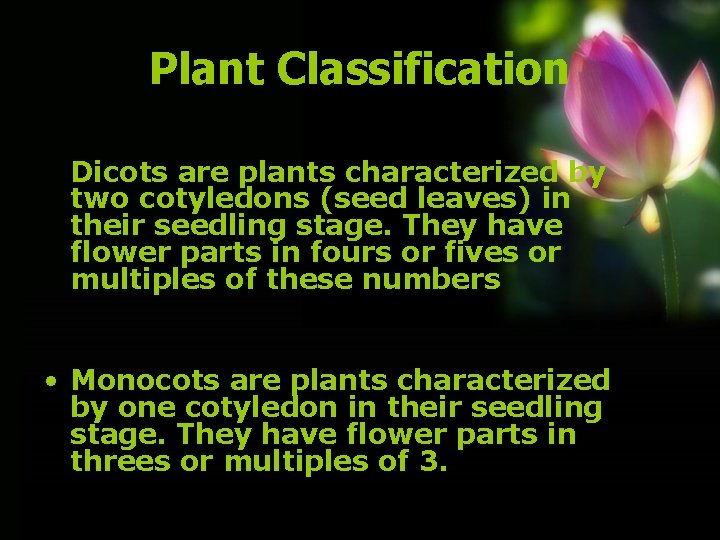 Plant Classification

Dicots are plants characterized by two cotyledons (seed leaves) in their seedling stage. They have flower parts in fours or fives or multiples of these numbers

• Monocots are plants characterized by one cotyledon in their seedling stage. They have flower parts in threes or multiples of 3.